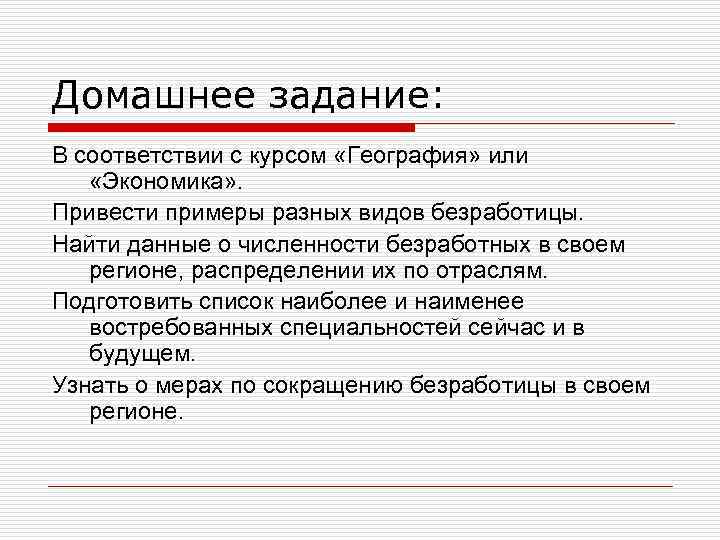 Домашнее задание:

В соответствии с курсом «География» или «Экономика».

Привести примеры разных видов безработицы.

Найти данные о численности безработных в своем регионе, распределении их по отраслям.

Подготовить список наиболее и наименее востребованных специальностей сейчас и в будущем.

Узнать о мерах по сокращению безработицы в своем регионе.